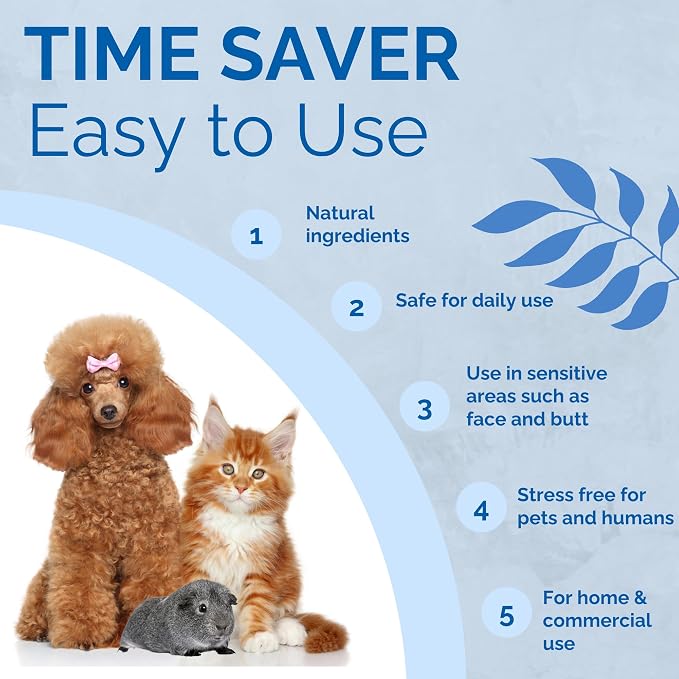 TIME SAVER
Easy to Use

1 Natural ingredients

2 Safe for daily use

3 Use in sensitive areas such as face and butt

4 Stress free for pets and humans

5 For home & commercial use